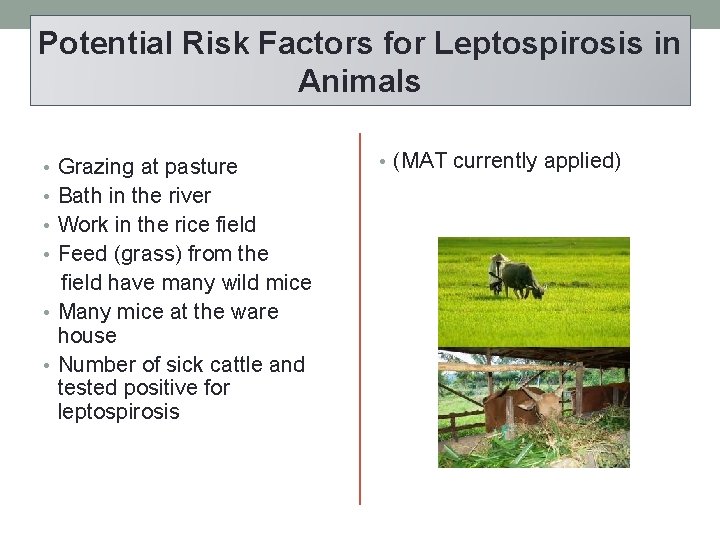 Potential Risk Factors for Leptospirosis in Animals

• Grazing at pasture
• Bath in the river
• Work in the rice field
• Feed (grass) from the field have many wild mice
• Many mice at the ware house
• Number of sick cattle and tested positive for leptospirosis

• (MAT currently applied)